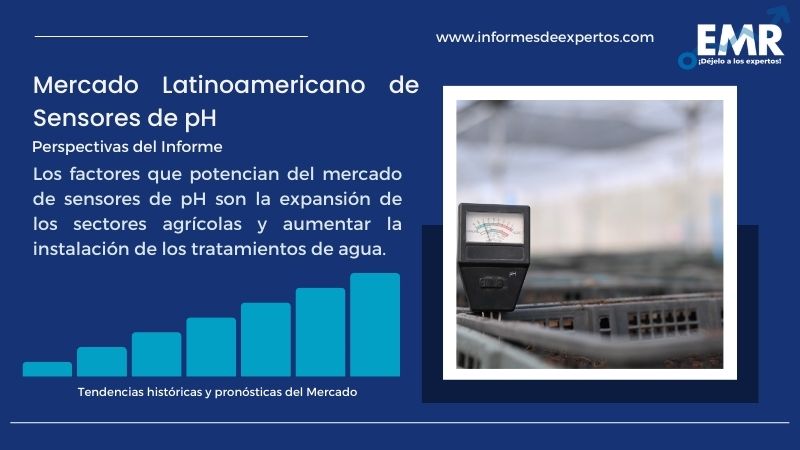 www.informesdeexpertos.com

EMR
¡Déjelo a los expertos!

Mercado Latinoamericano de Sensores de pH

Perspectivas del Informe

Los factores que potencian del mercado de sensores de pH son la expansión de los sectores agrícolas y aumentar la instalación de los tratamientos de agua.

Tendencias históricas y pronósticas del Mercado